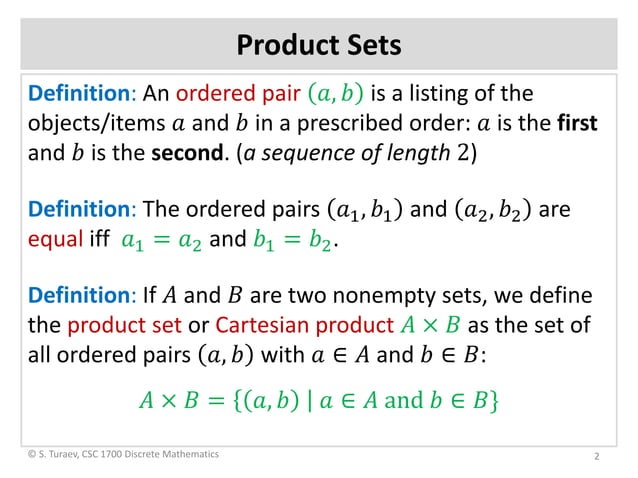 Product Sets

Definition: An ordered pair $(a, b)$ is a listing of the objects/items $a$ and $b$ in a prescribed order: $a$ is the first and $b$ is the second. (a sequence of length 2)

Definition: The ordered pairs $(a_1, b_1)$ and $(a_2, b_2)$ are equal iff $a_1 = a_2$ and $b_1 = b_2$.

Definition: If $A$ and $B$ are two nonempty sets, we define the product set or Cartesian product $A \times B$ as the set of all ordered pairs $(a, b)$ with $a \in A$ and $b \in B$:

$A \times B = \{(a, b) \mid a \in A \text{ and } b \in B\}$

© S. Turaev, CSC 1700 Discrete Mathematics

2